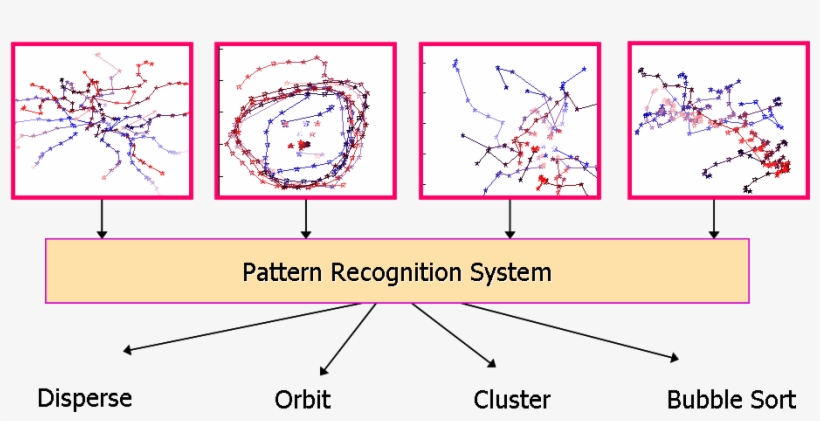 Pattern Recognition System

Disperse

Orbit

Cluster

Bubble Sort